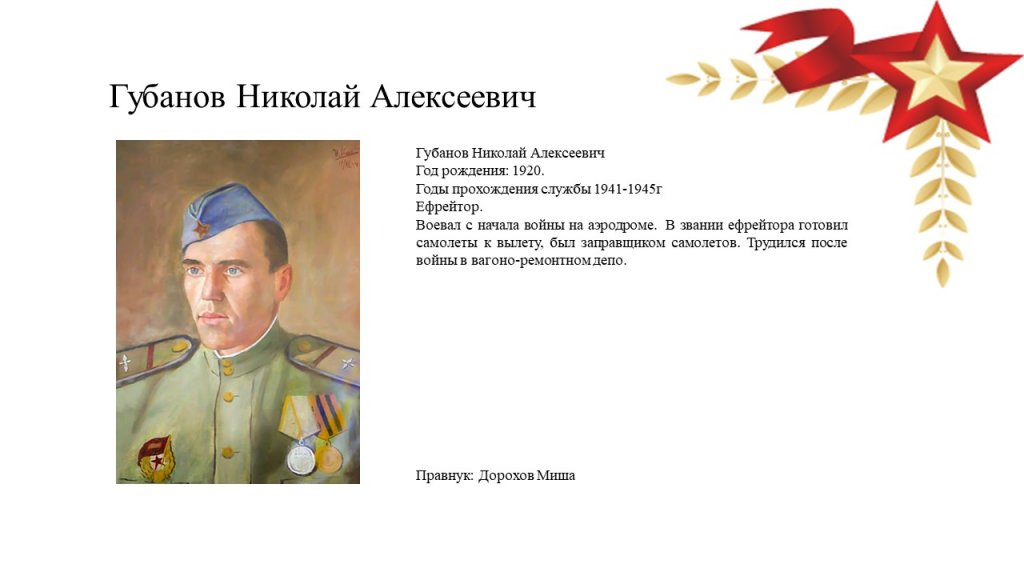 Губанов Николай Алексеевич

Губанов Николай Алексеевич
Год рождения: 1920.
Годы прохождения службы 1941-1945г
Ефрейтор.
Воевал с начала войны на аэродроме. В звании ефрейтора готовил самолеты к вылету, был заправщиком самолетов. Трудился после войны в вагоно-ремонтном депо.

Правнук: Дорохов Миша